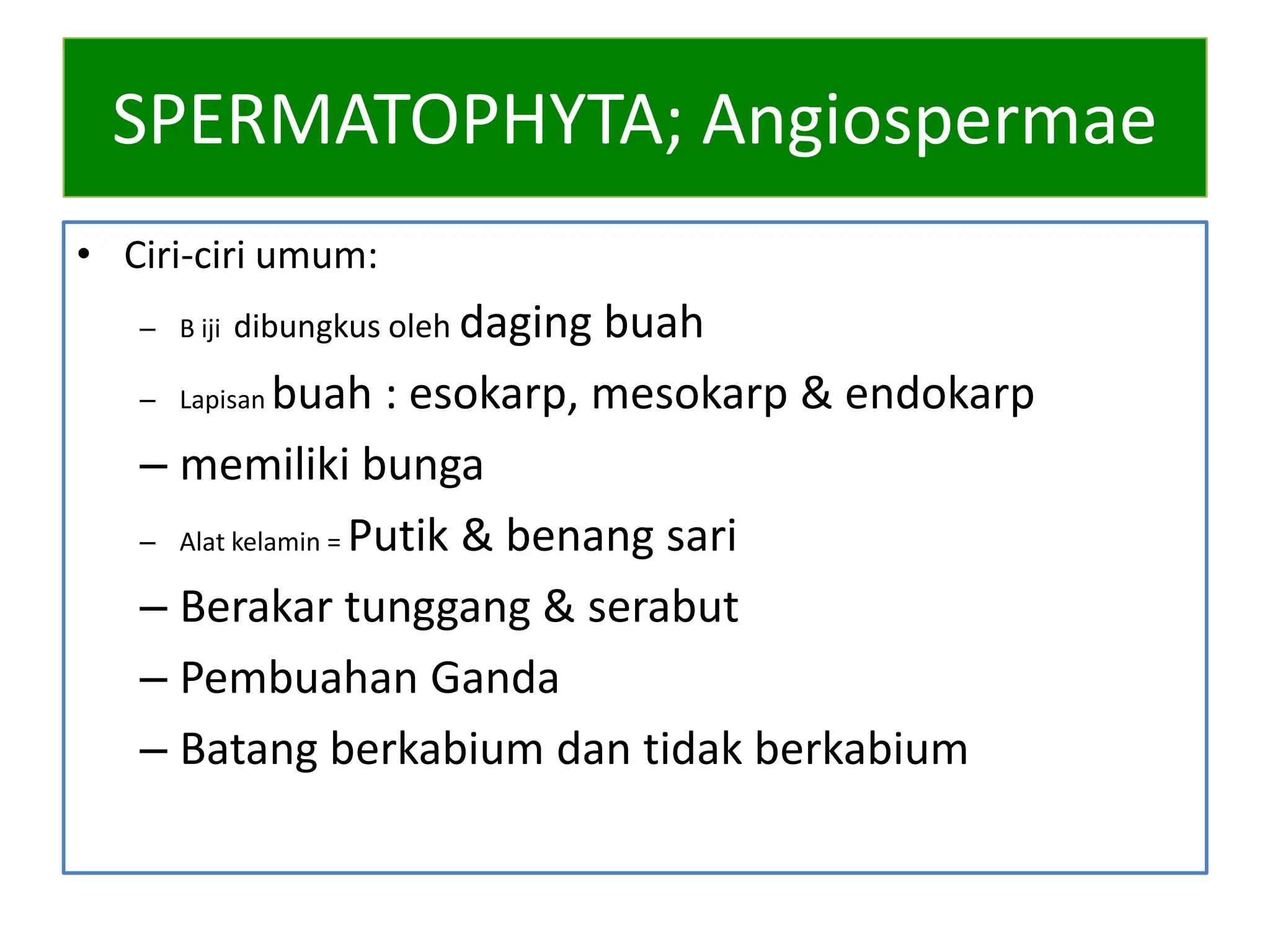 SPERMATOPHYTA; Angiospermae

• Ciri-ciri umum:
– B iji dibungkus oleh daging buah
– Lapisan buah : esokarp, mesokarp & endokarp
– memiliki bunga
– Alat kelamin = Putik & benang sari
– Berakar tunggang & serabut
– Pembuahan Ganda
– Batang berkabium dan tidak berkabium